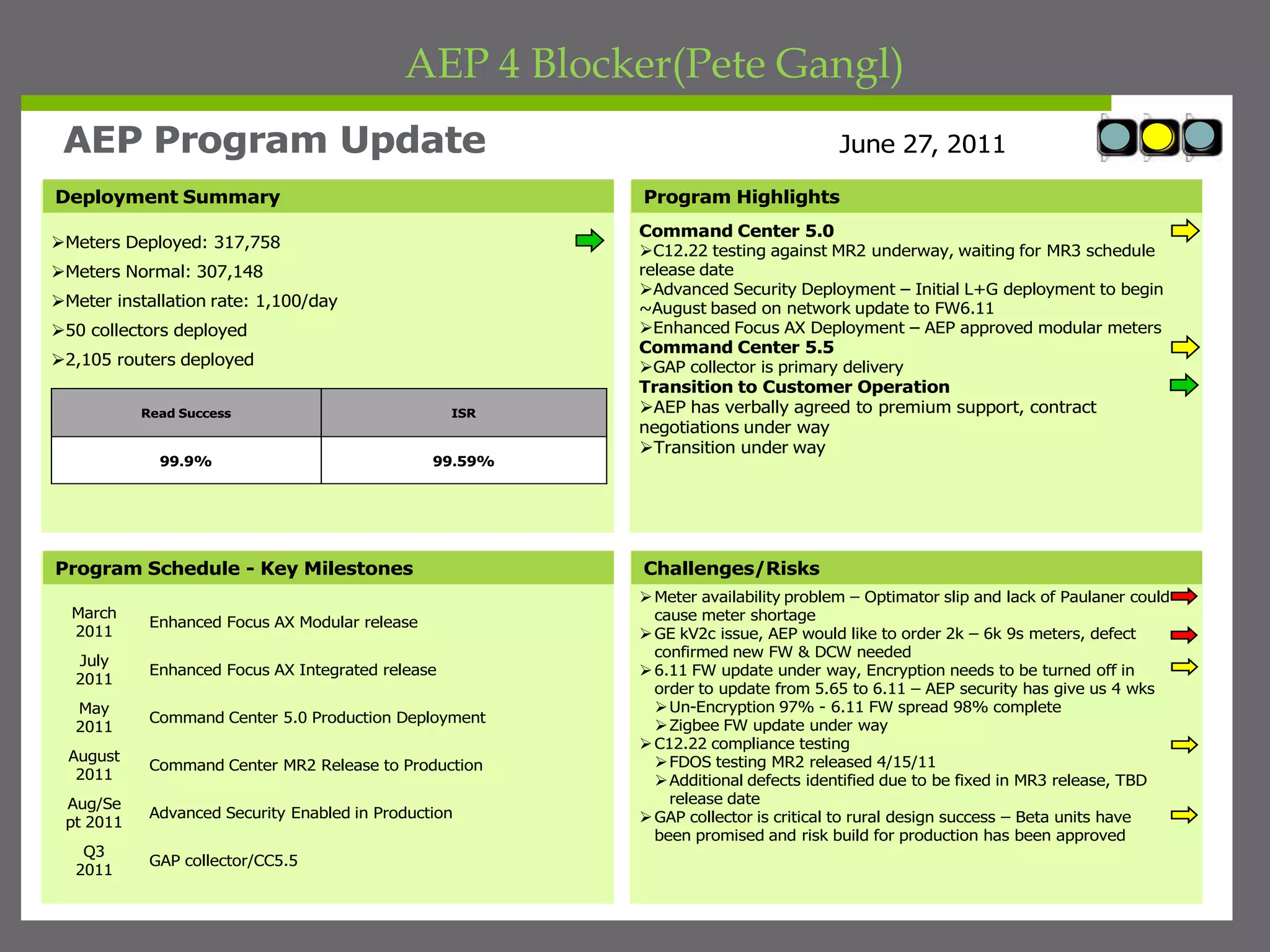 AEP 4 Blocker(Pete Gangl)

AEP Program Update

June 27, 2011

Deployment Summary

➢Meters Deployed: 317,758
➢Meters Normal: 307,148
➢Meter installation rate: 1,100/day
➢50 collectors deployed
➢2,105 routers deployed

| Read Success | ISR |
|---|---|
| 99.9% | 99.59% |

Program Highlights

Command Center 5.0
➢C12.22 testing against MR2 underway, waiting for MR3 schedule release date
➢Advanced Security Deployment – Initial L+G deployment to begin ~August based on network update to FW6.11
➢Enhanced Focus AX Deployment – AEP approved modular meters
Command Center 5.5
➢GAP collector is primary delivery
Transition to Customer Operation
➢AEP has verbally agreed to premium support, contract negotiations under way
➢Transition under way

Program Schedule - Key Milestones

| March 2011 | Enhanced Focus AX Modular release |
|---|---|
| July 2011 | Enhanced Focus AX Integrated release |
| May 2011 | Command Center 5.0 Production Deployment |
| August 2011 | Command Center MR2 Release to Production |
| Aug/Sept 2011 | Advanced Security Enabled in Production |
| Q3 2011 | GAP collector/CC5.5 |

Challenges/Risks

➢Meter availability problem – Optimator slip and lack of Paulaner could cause meter shortage
➢GE kV2c issue, AEP would like to order 2k – 6k 9s meters, defect confirmed new FW & DCW needed
➢6.11 FW update under way, Encryption needs to be turned off in order to update from 5.65 to 6.11 – AEP security has give us 4 wks
➢Un-Encryption 97% - 6.11 FW spread 98% complete
➢Zigbee FW update under way
➢C12.22 compliance testing
➢FDOS testing MR2 released 4/15/11
➢Additional defects identified due to be fixed in MR3 release, TBD release date
➢GAP collector is critical to rural design success – Beta units have been promised and risk build for production has been approved